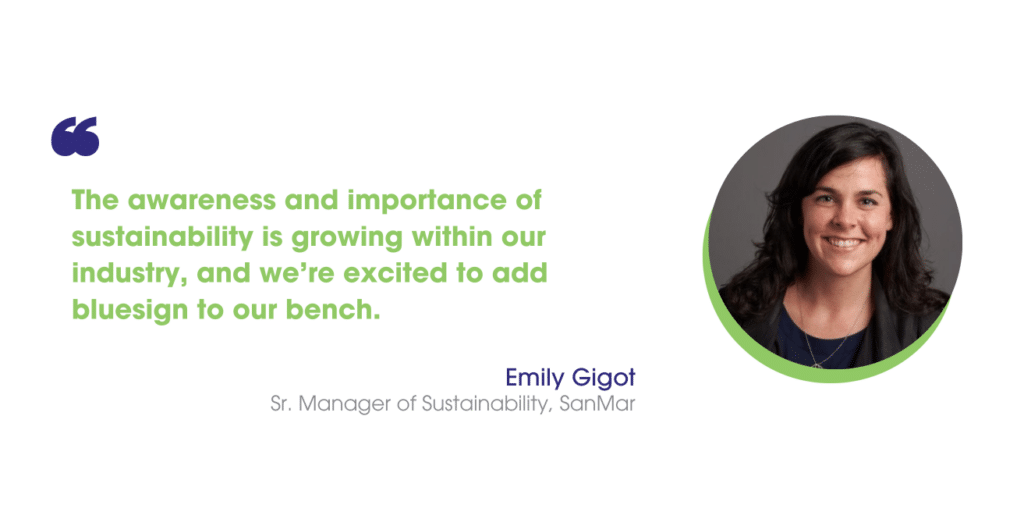 “

The awareness and importance of sustainability is growing within our industry, and we’re excited to add bluesign to our bench.

Emily Gigot
Sr. Manager of Sustainability, SanMar